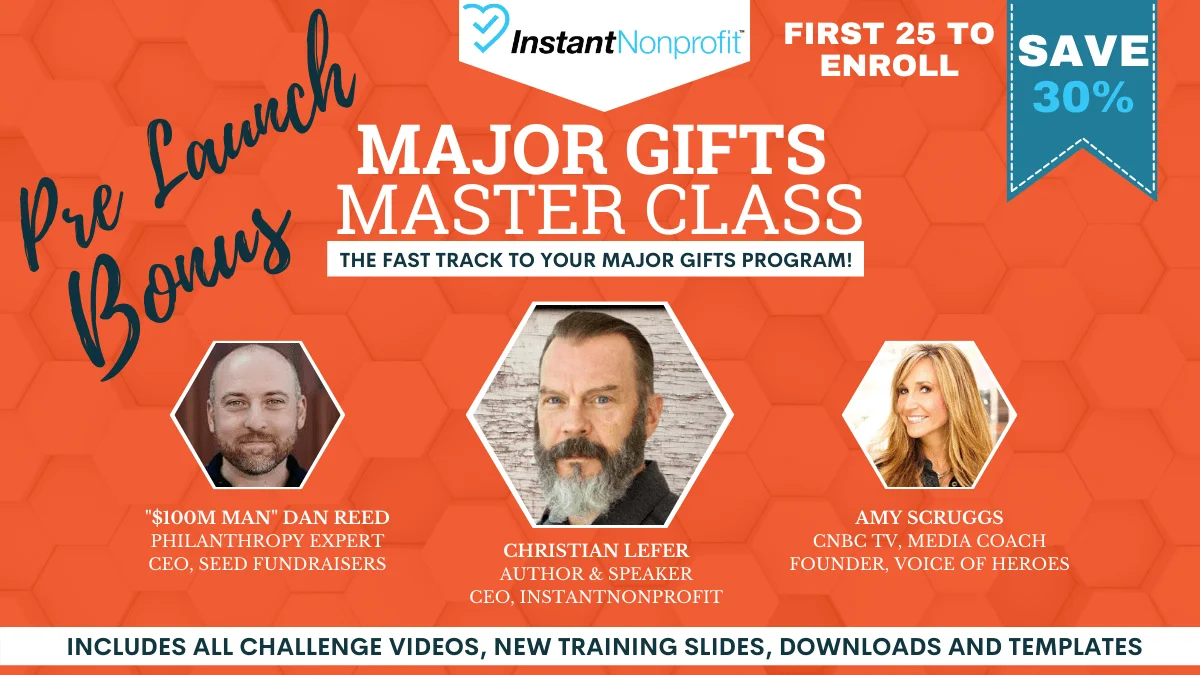 InstantNonprofit™

FIRST 25 TO ENROLL

SAVE 30%

Pre Launch Bonus

MAJOR GIFTS MASTER CLASS

THE FAST TRACK TO YOUR MAJOR GIFTS PROGRAM!

"$100M MAN" DAN REED
PHILANTHROPY EXPERT
CEO, SEED FUNDRAISERS

CHRISTIAN LEFER
AUTHOR & SPEAKER
CEO, INSTANTNONPROFIT

AMY SCRUGGS
CNBC TV, MEDIA COACH
FOUNDER, VOICE OF HEROES

INCLUDES ALL CHALLENGE VIDEOS, NEW TRAINING SLIDES, DOWNLOADS AND TEMPLATES